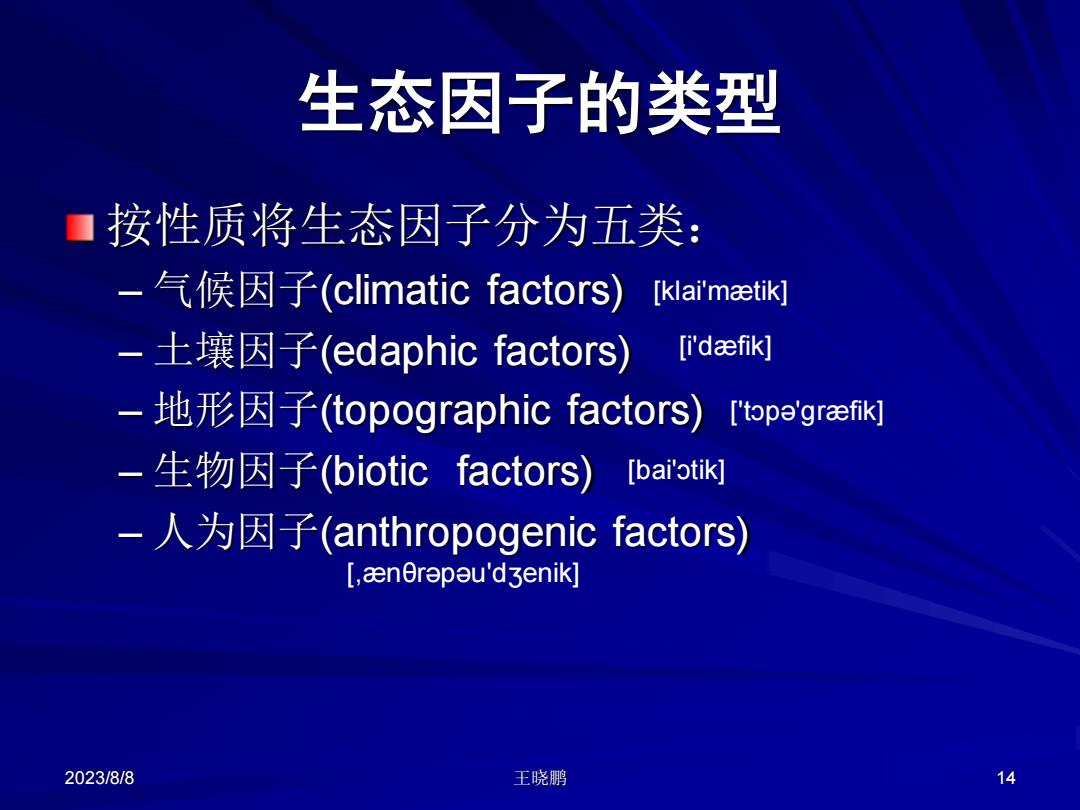 生态因子的类型

按性质将生态因子分为五类：

– 气候因子(climatic factors) [klai'mætik]

– 土壤因子(edaphic factors) [i'dæfik]

– 地形因子(topographic factors) ['tɔpə'græfik]

– 生物因子(biotic factors) [bai'ɔtik]

– 人为因子(anthropogenic factors) [,ænθrəpəu'dʒenik]

2023/8/8 王晓鹏 14